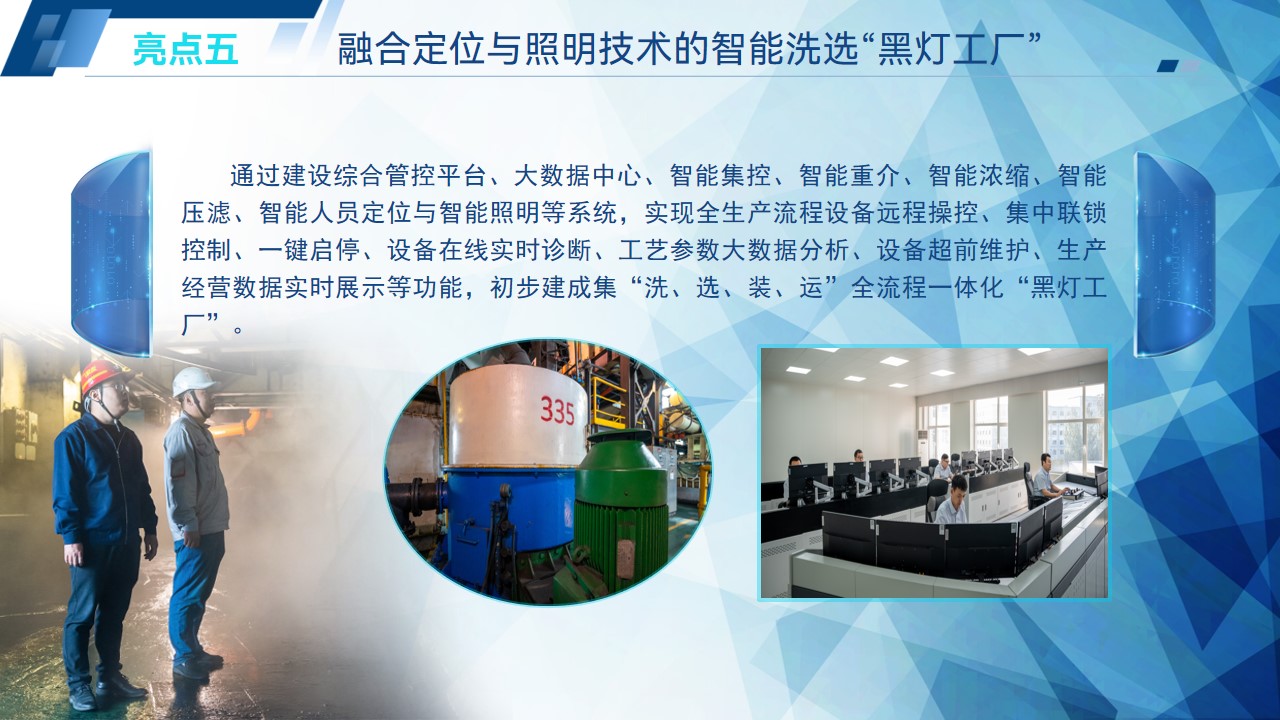 亮点五　融合定位与照明技术的智能洗选“黑灯工厂”

通过建设综合管控平台、大数据中心、智能集控、智能重介、智能浓缩、智能压滤、智能人员定位与智能照明等系统，实现全生产流程设备远程操控、集中联锁控制、一键启停、设备在线实时诊断、工艺参数大数据分析、设备超前维护、生产经营数据实时展示等功能，初步建成集“洗、选、装、运”全流程一体化“黑灯工厂”。

335